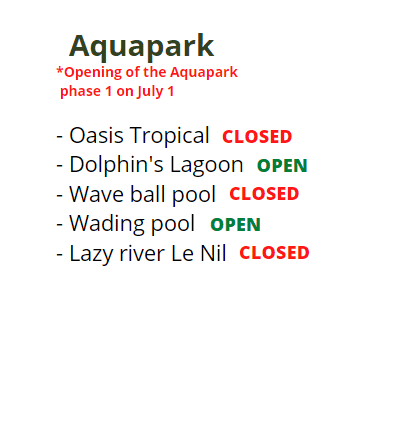 Aquapark
*Opening of the Aquapark phase 1 on July 1

- Oasis Tropical CLOSED
- Dolphin's Lagoon OPEN
- Wave ball pool CLOSED
- Wading pool OPEN
- Lazy river Le Nil CLOSED